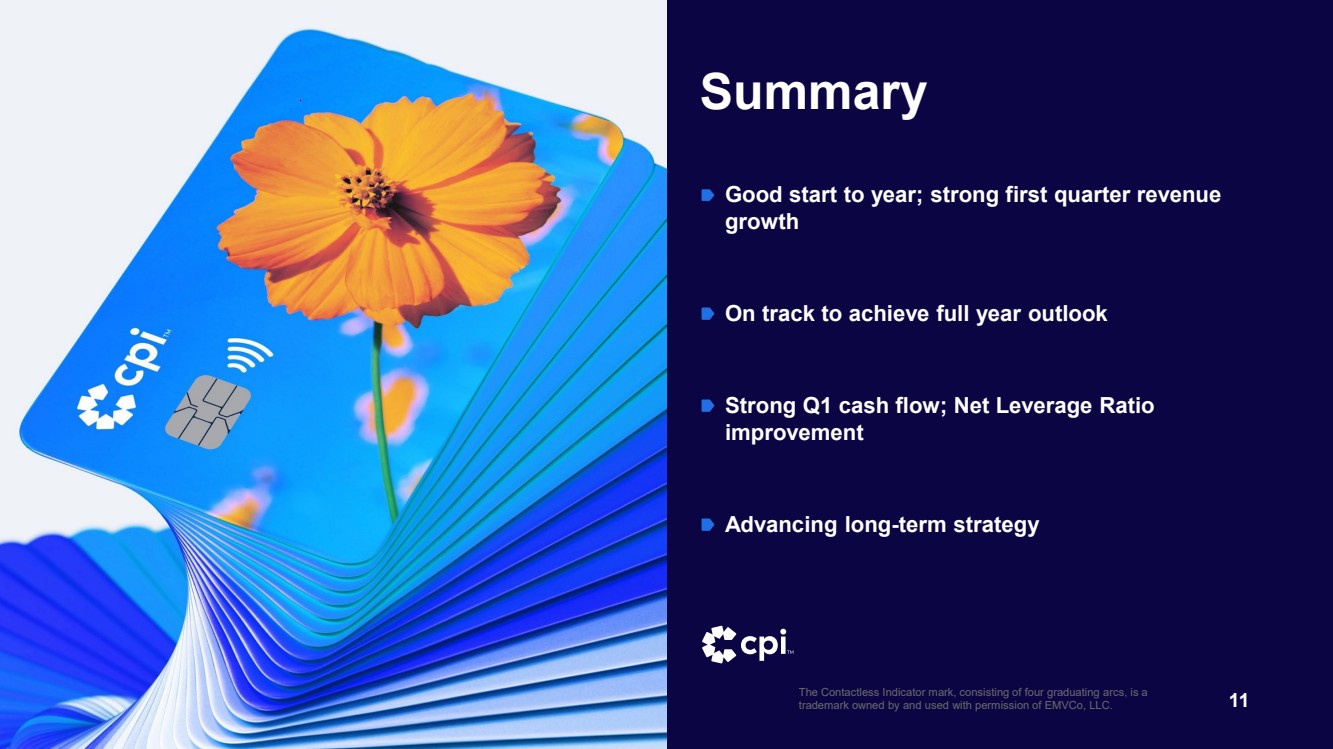 cpi™

Summary

Good start to year; strong first quarter revenue growth

On track to achieve full year outlook

Strong Q1 cash flow; Net Leverage Ratio improvement

Advancing long-term strategy

cpi™

The Contactless Indicator mark, consisting of four graduating arcs, is a trademark owned by and used with permission of EMVCo, LLC.

11